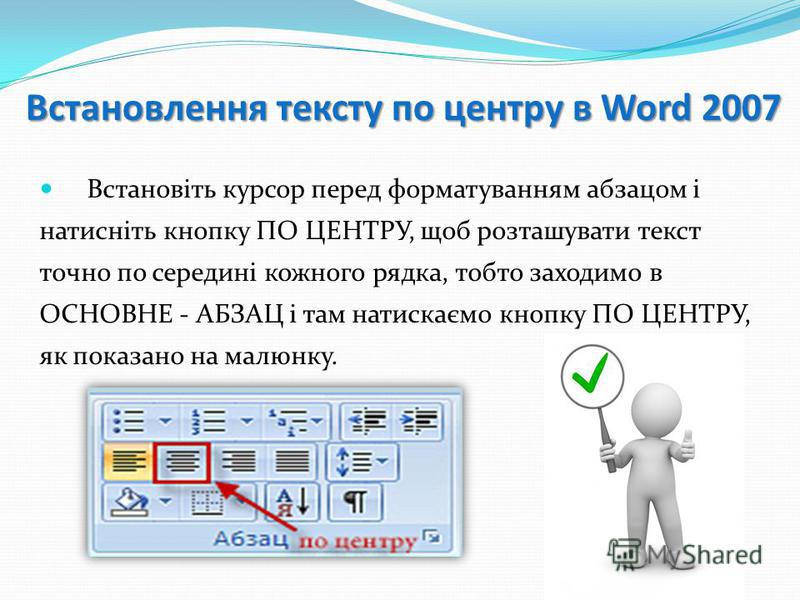 Встановлення тексту по центру в Word 2007

Встановіть курсор перед форматуванням абзацом і натисніть кнопку ПО ЦЕНТРУ, щоб розташувати текст точно по середині кожного рядка, тобто заходимо в ОСНОВНЕ - АБЗАЦ і там натискаємо кнопку ПО ЦЕНТРУ, як показано на малюнку.

Абзац

по центру

MyShared